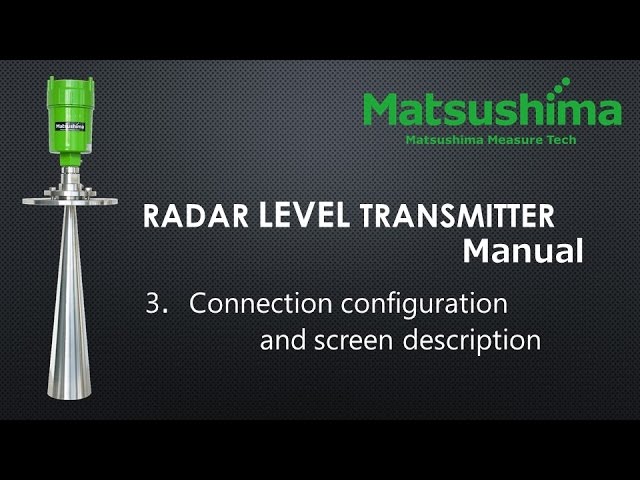 Matsushima

Matsushima

Matsushima Measure Tech

RADAR LEVEL TRANSMITTER
Manual

3. Connection configuration and screen description